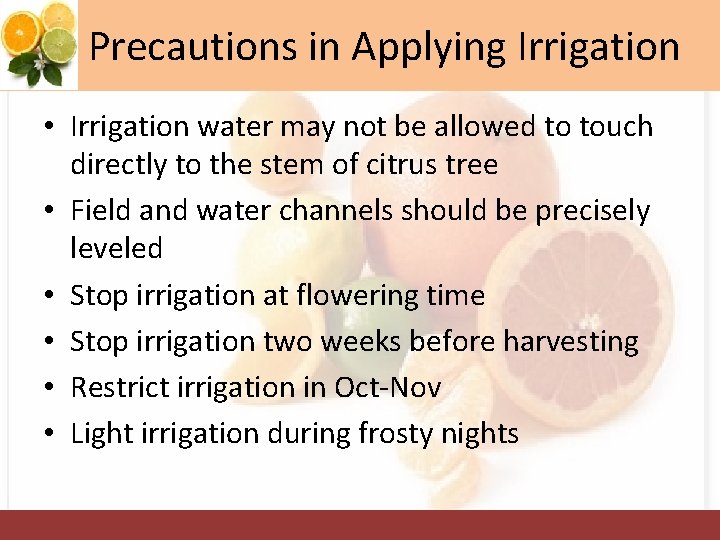 Precautions in Applying Irrigation

• Irrigation water may not be allowed to touch directly to the stem of citrus tree
• Field and water channels should be precisely leveled
• Stop irrigation at flowering time
• Stop irrigation two weeks before harvesting
• Restrict irrigation in Oct-Nov
• Light irrigation during frosty nights